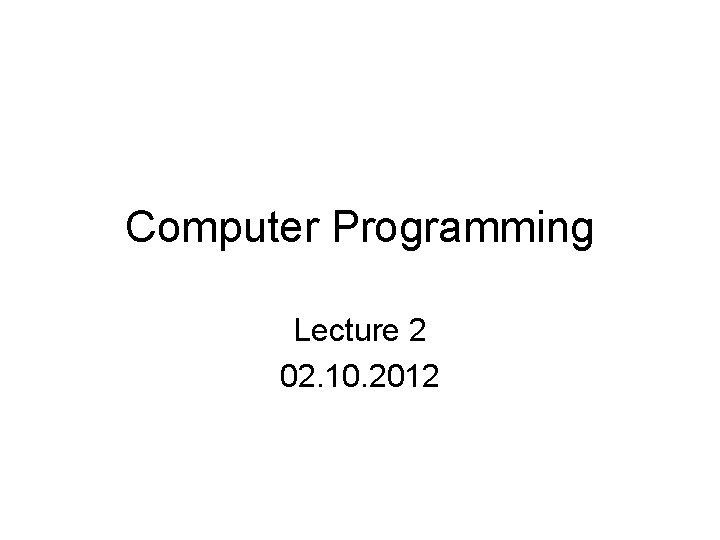 Computer Programming

Lecture 2
02.10.2012